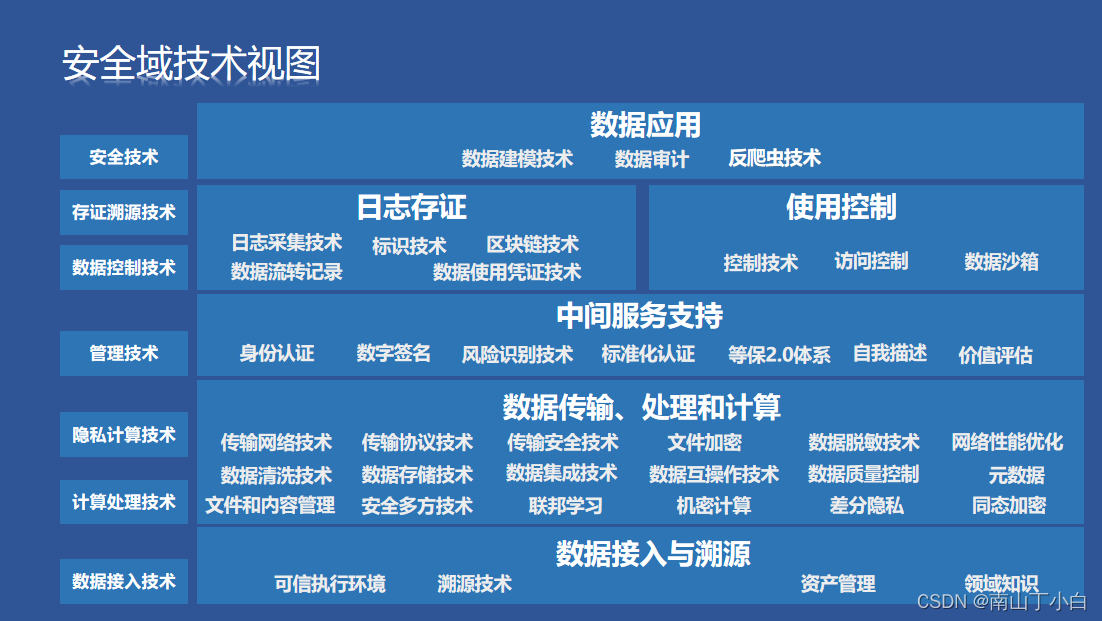 安全域技术视图

安全技术

存证溯源技术

数据控制技术

管理技术

隐私计算技术

计算处理技术

数据接入技术

数据应用
数据建模技术 数据审计 反爬虫技术

日志存证
日志采集技术 标识技术 区块链技术
数据流转记录 数据使用凭证技术

使用控制
控制技术 访问控制 数据沙箱

中间服务支持
身份认证 数字签名 风险识别技术 标准化认证 等保2.0体系 自我描述 价值评估

数据传输、处理和计算
传输网络技术 传输协议技术 传输安全技术 文件加密 数据脱敏技术 网络性能优化
数据清洗技术 数据存储技术 数据集成技术 数据互操作技术 数据质量控制 元数据
文件和内容管理 安全多方技术 联邦学习 机密计算 差分隐私 同态加密

数据接入与溯源
可信执行环境 溯源技术 资产管理 领域知识

CSDN @南山丁小白